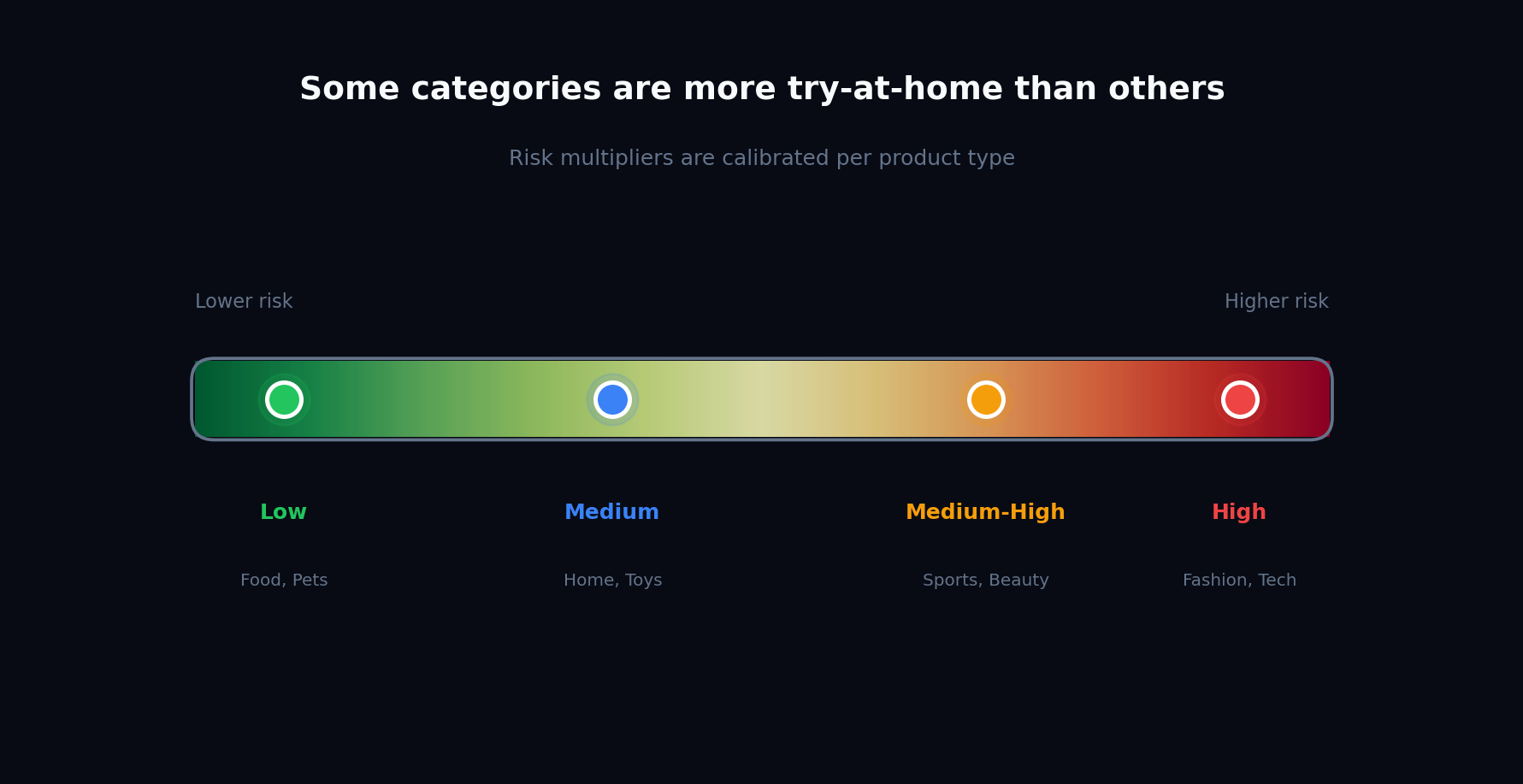 Some categories are more try-at-home than others

Risk multipliers are calibrated per product type

Lower risk

Higher risk

Low

Food, Pets

Medium

Home, Toys

Medium-High

Sports, Beauty

High

Fashion, Tech